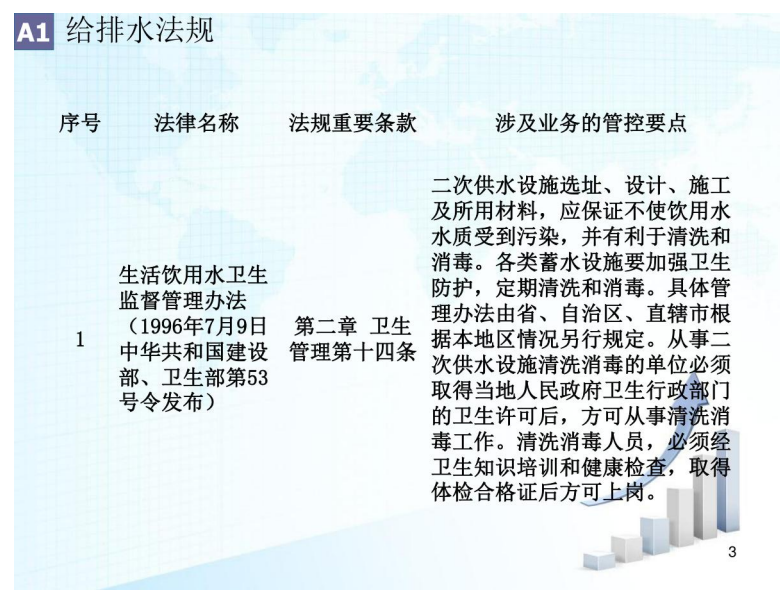 A1 给排水法规

| 序号 | 法律名称 | 法规重要条款 | 涉及业务的管控要点 |
|---|---|---|---|
| 1 | 生活饮用水卫生监督管理办法（1996年7月9日中华共和国建设部、卫生部第53号令发布） | 第二章 卫生管理第十四条 | 二次供水设施选址、设计、施工及所用材料，应保证不使饮用水水质受到污染，并有利于清洗和消毒。各类蓄水设施要加强卫生防护，定期清洗和消毒。具体管理办法由省、自治区、直辖市根据本地区情况另行规定。从事二次供水设施清洗消毒的单位必须取得当地人民政府卫生行政部门的卫生许可后，方可从事清洗消毒工作。清洗消毒人员，必须经卫生知识培训和健康检查，取得体检合格证后方可上岗。 |

3